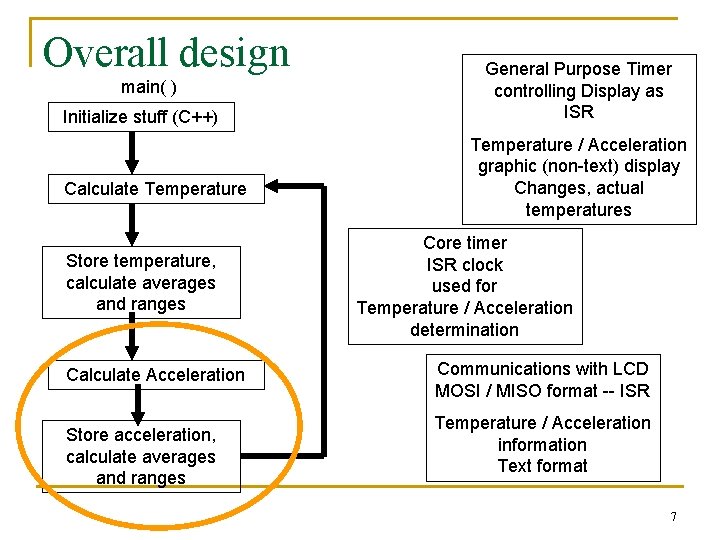 Overall design

main( )

Initialize stuff (C++)

Calculate Temperature

Store temperature, calculate averages and ranges

Calculate Acceleration

Store acceleration, calculate averages and ranges

General Purpose Timer controlling Display as ISR

Temperature / Acceleration graphic (non-text) display Changes, actual temperatures

Core timer ISR clock used for Temperature / Acceleration determination

Communications with LCD MOSI / MISO format -- ISR

Temperature / Acceleration information Text format

7